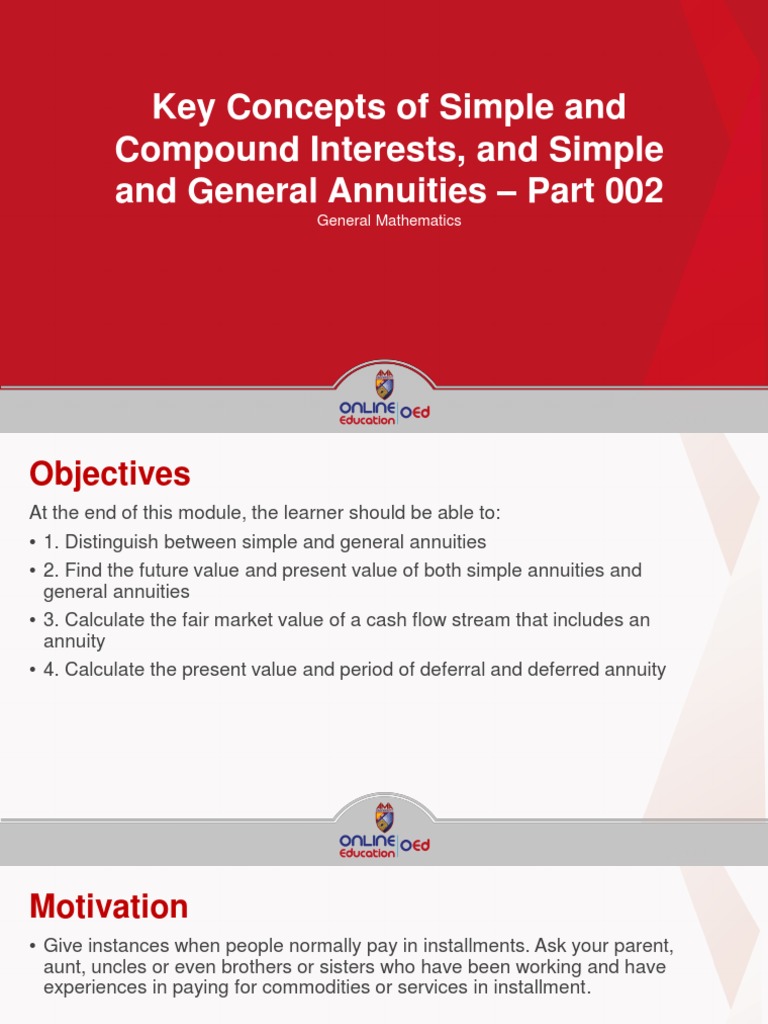 Key Concepts of Simple and Compound Interests, and Simple and General Annuities – Part 002

General Mathematics

ONLINE Education OEd

Objectives

At the end of this module, the learner should be able to:

• 1. Distinguish between simple and general annuities

• 2. Find the future value and present value of both simple annuities and general annuities

• 3. Calculate the fair market value of a cash flow stream that includes an annuity

• 4. Calculate the present value and period of deferral and deferred annuity

ONLINE Education OEd

Motivation

• Give instances when people normally pay in installments. Ask your parent, aunt, uncles or even brothers or sisters who have been working and have experiences in paying for commodities or services in installment.